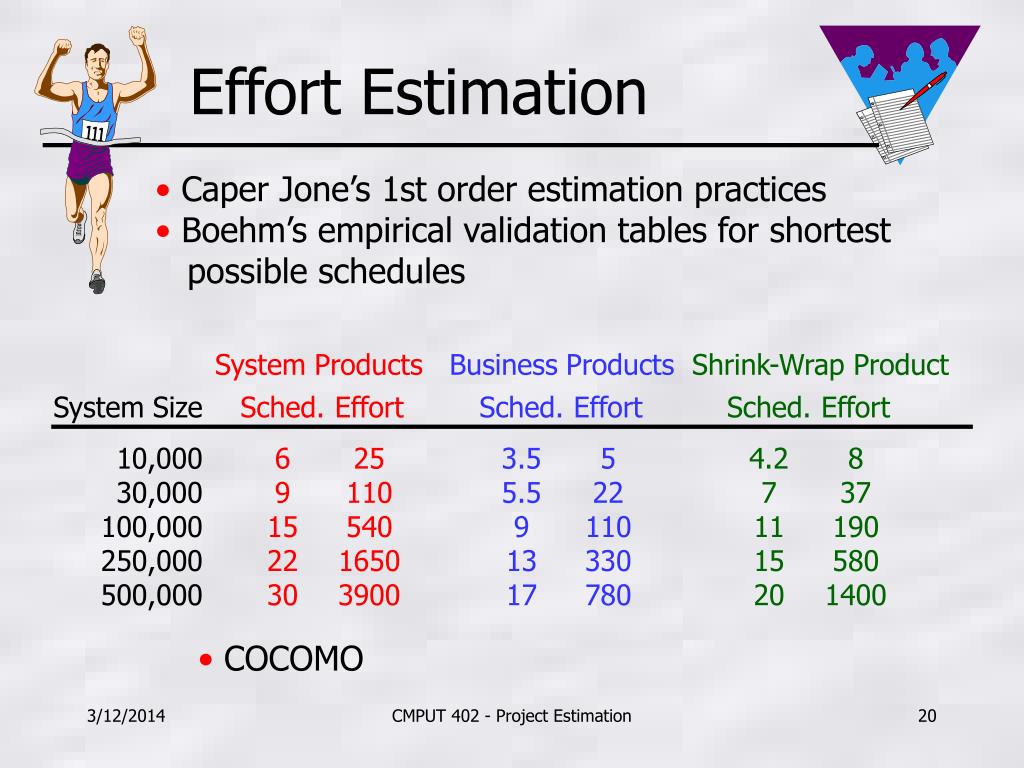 111

Effort Estimation

• Caper Jone's 1st order estimation practices
• Boehm's empirical validation tables for shortest possible schedules

| | System Products | | Business Products | | Shrink-Wrap Product | |
|---|---|---|---|---|---|---|
| System Size | Sched. | Effort | Sched. | Effort | Sched. | Effort |
| 10,000 | 6 | 25 | 3.5 | 5 | 4.2 | 8 |
| 30,000 | 9 | 110 | 5.5 | 22 | 7 | 37 |
| 100,000 | 15 | 540 | 9 | 110 | 11 | 190 |
| 250,000 | 22 | 1650 | 13 | 330 | 15 | 580 |
| 500,000 | 30 | 3900 | 17 | 780 | 20 | 1400 |

• COCOMO

3/12/2014 CMPUT 402 - Project Estimation 20